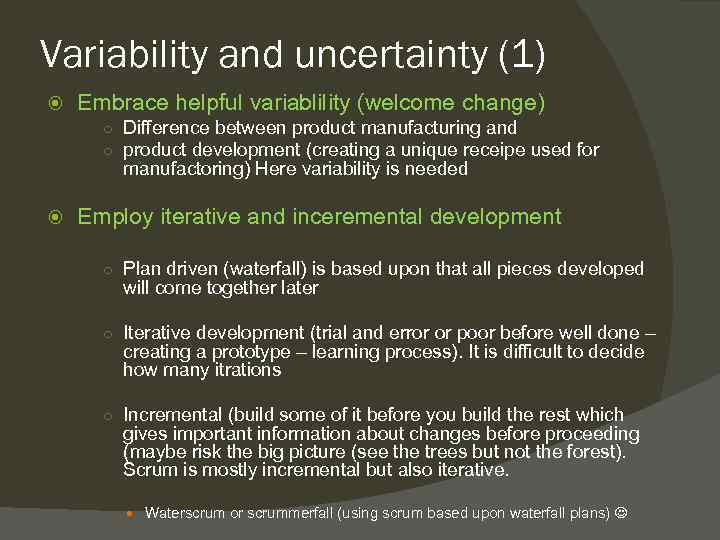 Variability and uncertainty (1)

Embrace helpful variablility (welcome change)

Difference between product manufacturing and

product development (creating a unique receipe used for manufactoring) Here variability is needed

Employ iterative and inceremental development

Plan driven (waterfall) is based upon that all pieces developed will come together later

Iterative development (trial and error or poor before well done – creating a prototype – learning process). It is difficult to decide how many itrations

Incremental (build some of it before you build the rest which gives important information about changes before proceeding (maybe risk the big picture (see the trees but not the forest). Scrum is mostly incremental but also iterative.

Waterscrum or scrummerfall (using scrum based upon waterfall plans) ☺